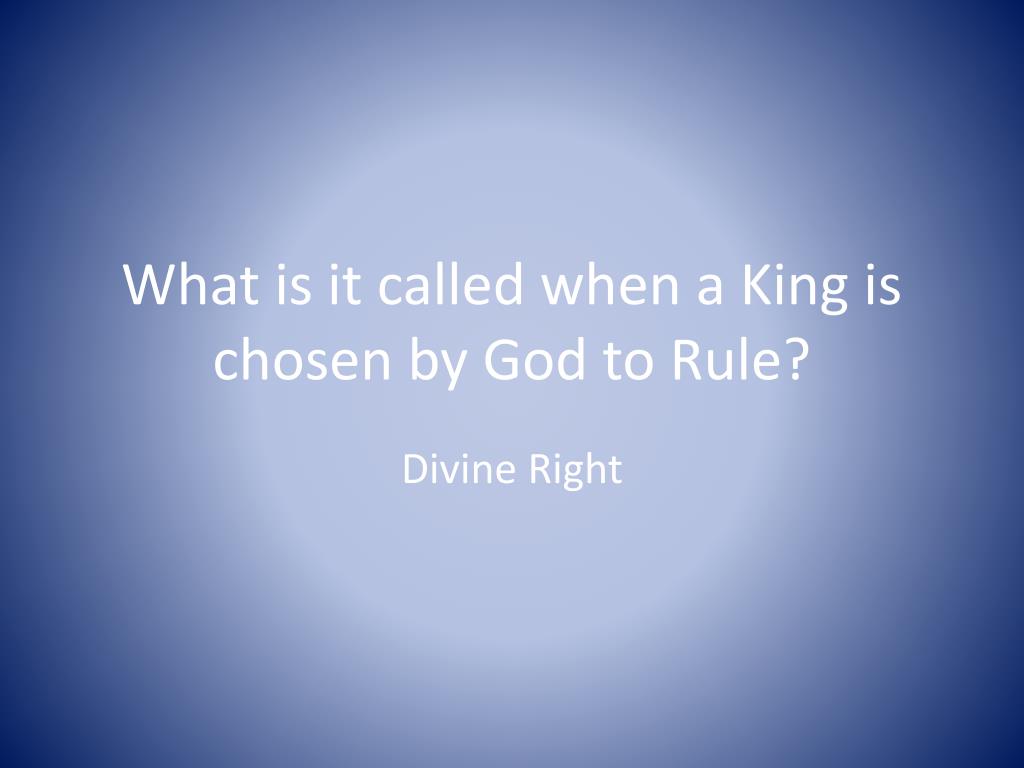 What is it called when a King is chosen by God to Rule?

Divine Right